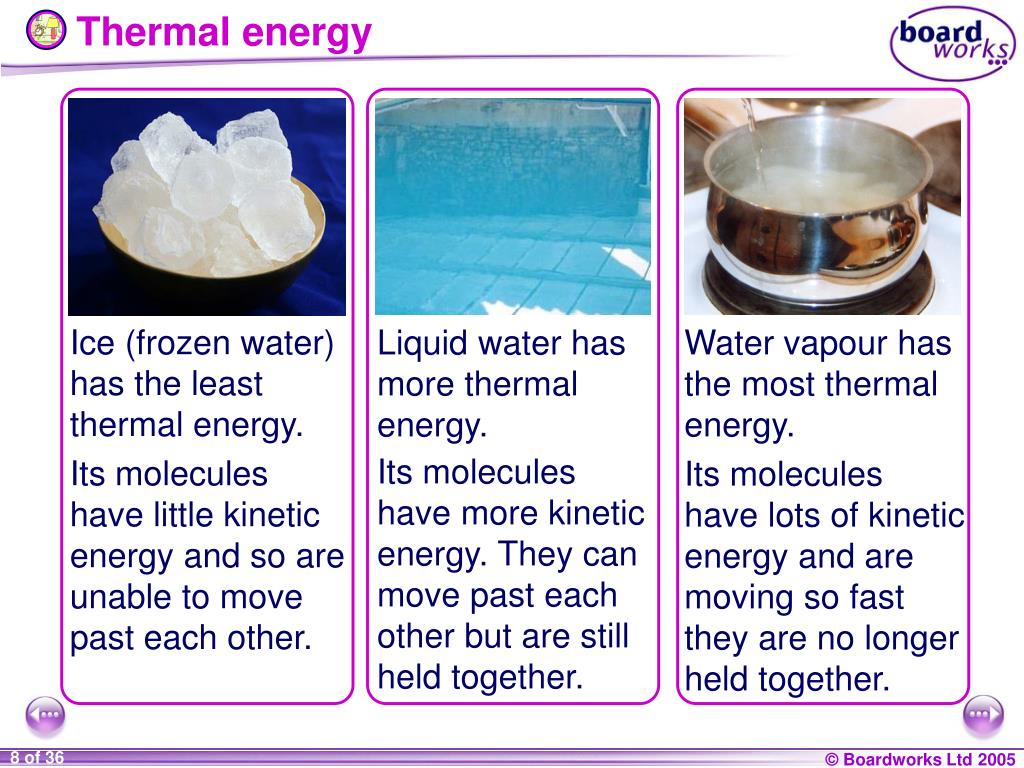 Thermal energy

board works

Ice (frozen water) has the least thermal energy.

Its molecules have little kinetic energy and so are unable to move past each other.

Liquid water has more thermal energy.

Its molecules have more kinetic energy. They can move past each other but are still held together.

Water vapour has the most thermal energy.

Its molecules have lots of kinetic energy and are moving so fast they are no longer held together.

8 of 36

© Boardworks Ltd 2005